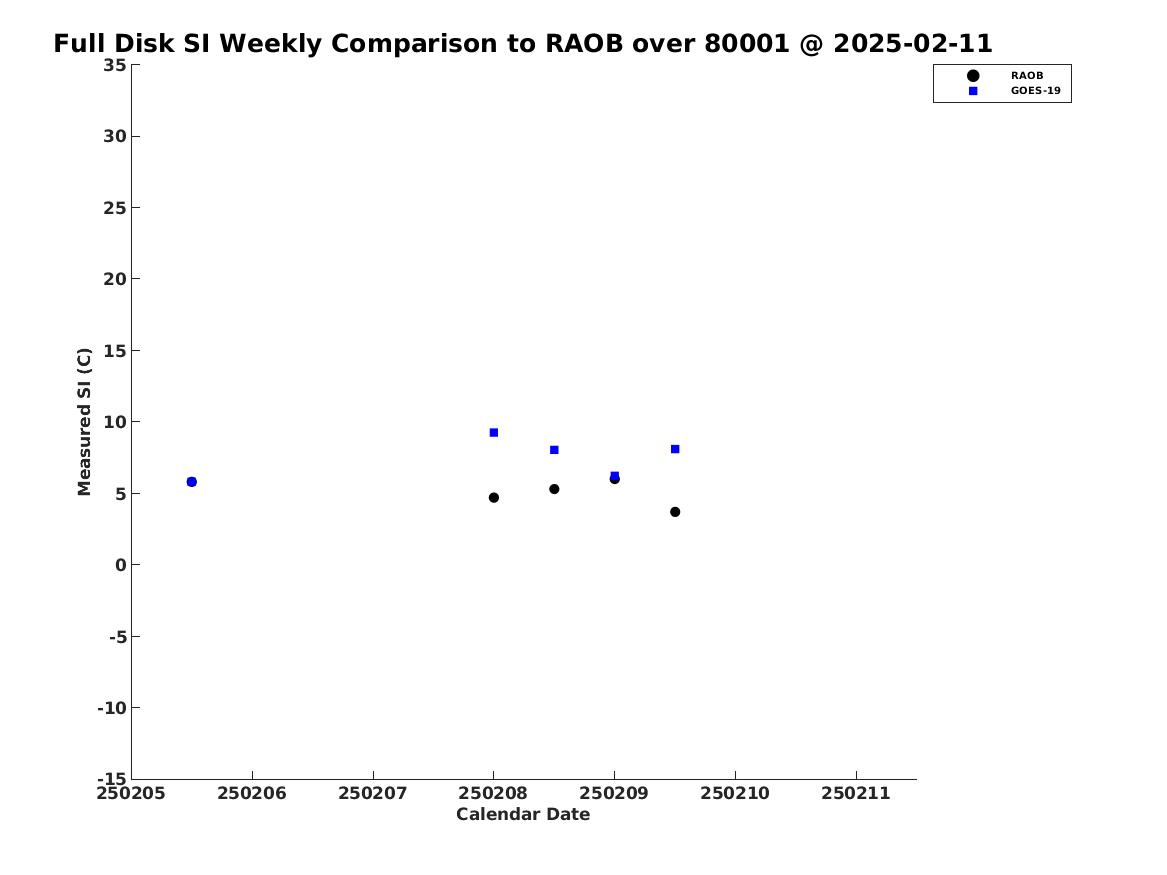 Full Disk SI Weekly Comparison to RAOB over 80001 @ 2025-02-11

RAOB
GOES-19

Measured SI (C)

35
30
25
20
15
10
5
0
-5
-10
-15

250205 250206 250207 250208 250209 250210 250211

Calendar Date